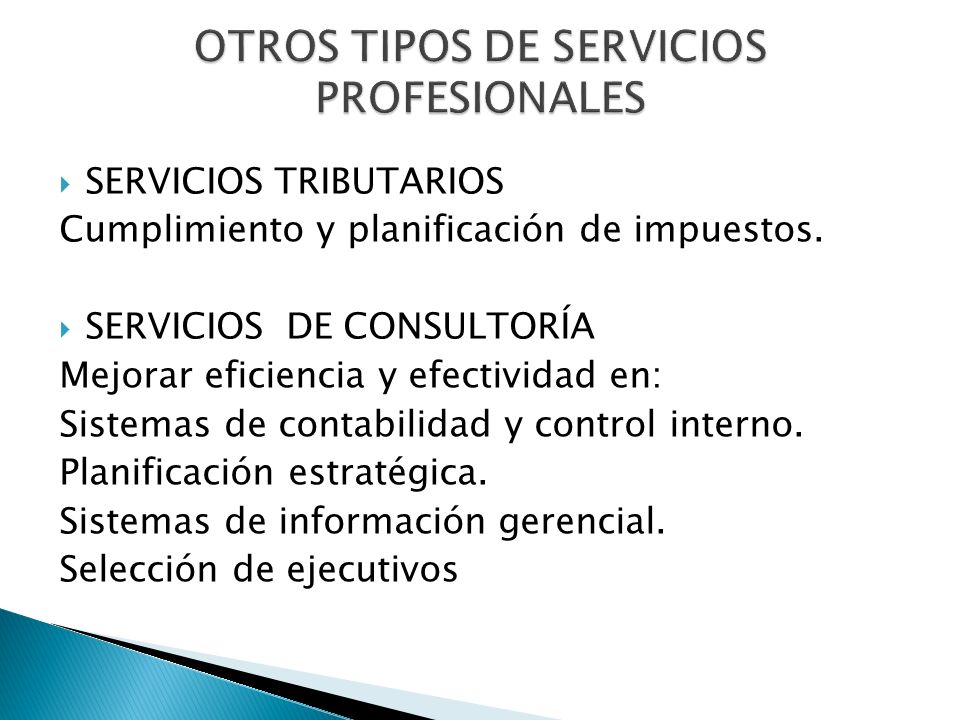 OTROS TIPOS DE SERVICIOS PROFESIONALES

SERVICIOS TRIBUTARIOS
Cumplimiento y planificación de impuestos.

SERVICIOS DE CONSULTORÍA
Mejorar eficiencia y efectividad en:
Sistemas de contabilidad y control interno.
Planificación estratégica.
Sistemas de información gerencial.
Selección de ejecutivos